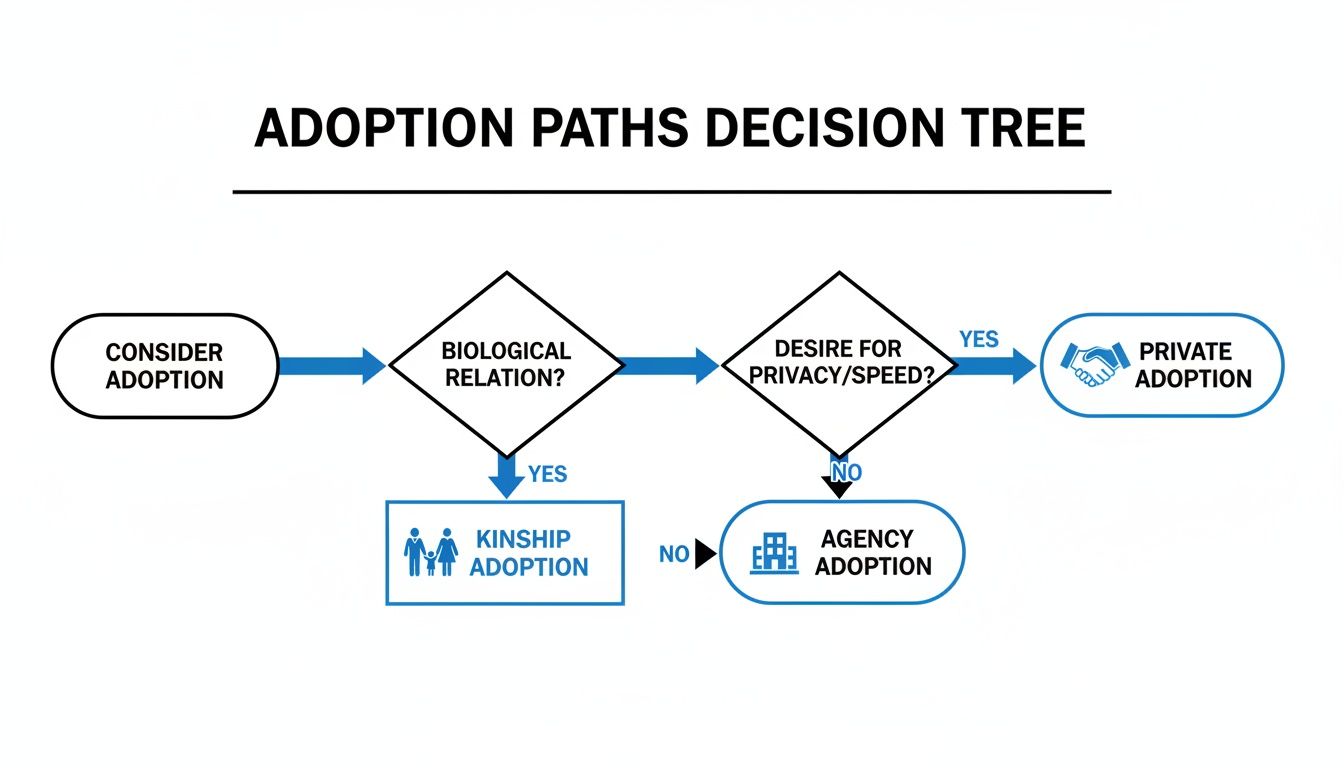 ADOPTION PATHS DECISION TREE

CONSIDER ADOPTION

BIOLOGICAL RELATION?

DESIRE FOR PRIVACY/SPEED?

YES

PRIVATE ADOPTION

YES

NO

KINSHIP ADOPTION

NO

AGENCY ADOPTION